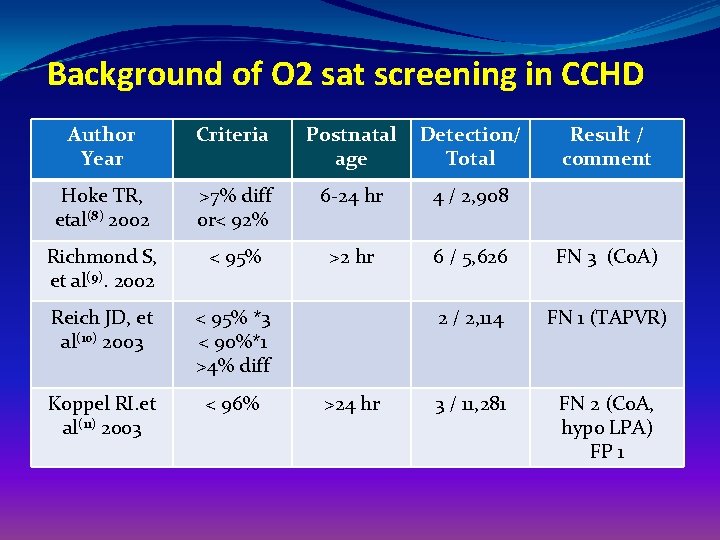 Background of O2 sat screening in CCHD

| Author Year | Criteria | Postnatal age | Detection/ Total | Result / comment |
|---|---|---|---|---|
| Hoke TR, etal$^{(8)}$ 2002 | >7% diff or< 92% | 6-24 hr | 4 / 2,908 | |
| Richmond S, et al$^{(9)}$. 2002 | < 95% | >2 hr | 6 / 5,626 | FN 3 (CoA) |
| Reich JD, et al$^{(10)}$ 2003 | < 95% *3 < 90%*1 >4% diff | | 2 / 2,114 | FN 1 (TAPVR) |
| Koppel RI.et al$^{(11)}$ 2003 | < 96% | >24 hr | 3 / 11,281 | FN 2 (CoA, hypo LPA) FP 1 |